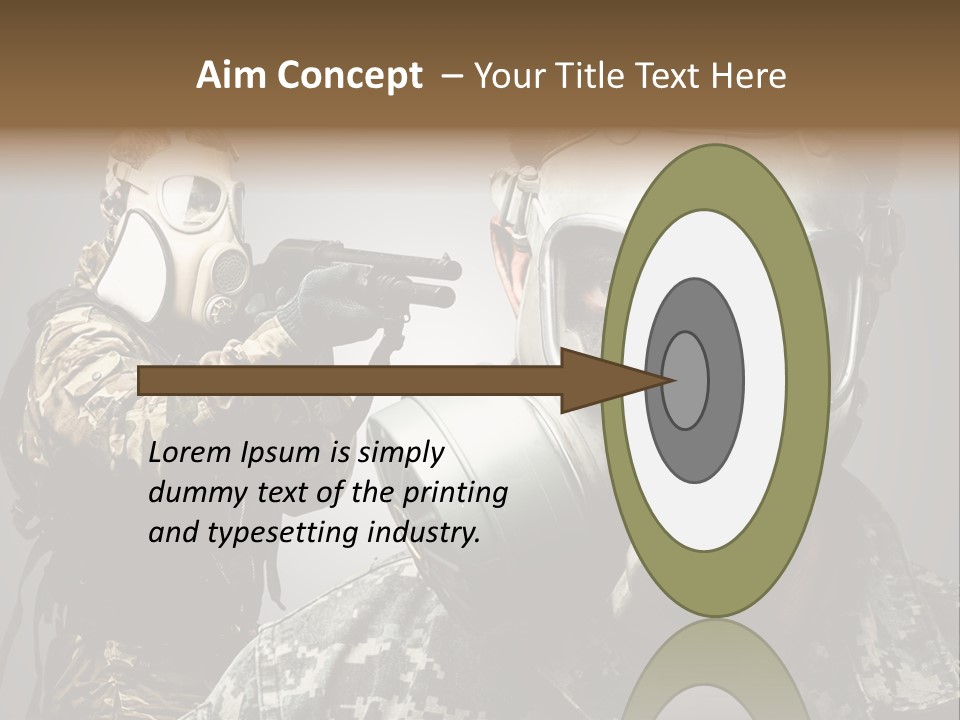 Aim Concept – Your Title Text Here

Lorem Ipsum is simply dummy text of the printing and typesetting industry.